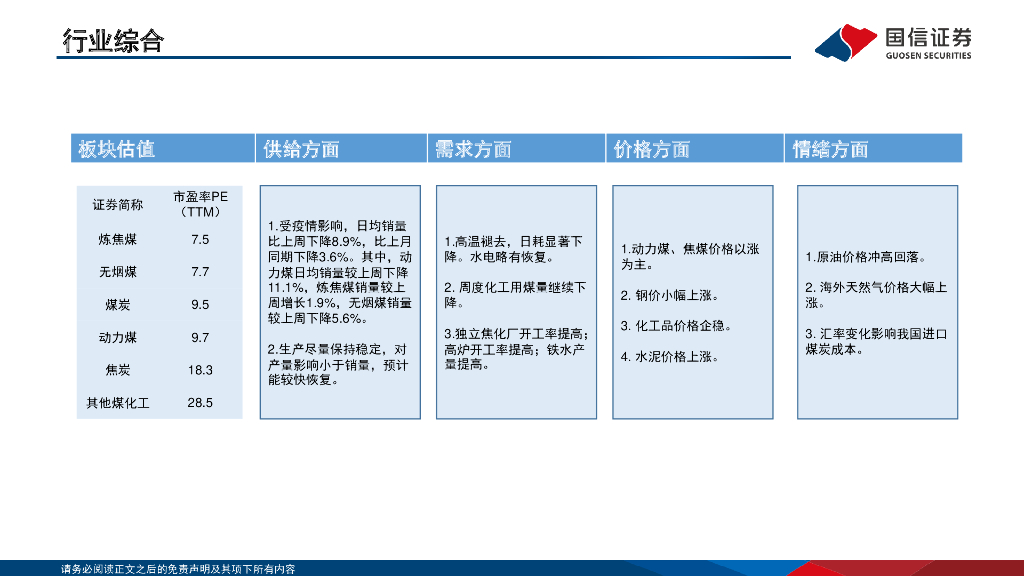 行业综合

国信证券
GUOSEN SECURITIES

板块估值

| 证券简称 | 市盈率PE（TTM） |
|---|---|
| 炼焦煤 | 7.5 |
| 无烟煤 | 7.7 |
| 煤炭 | 9.5 |
| 动力煤 | 9.7 |
| 焦炭 | 18.3 |
| 其他煤化工 | 28.5 |

供给方面

1.受疫情影响，日均销量比上周下降8.9%，比上月同期下降3.6%。其中，动力煤日均销量较上周下降11.1%，炼焦煤销量较上周增长1.9%，无烟煤销量较上周下降5.6%。

2.生产尽量保持稳定，对产量影响小于销量，预计能较快恢复。

需求方面

1.高温褪去，日耗显著下降。水电略有恢复。

2. 周度化工用煤量继续下降。

3.独立焦化厂开工率提高；高炉开工率提高；铁水产量提高。

价格方面

1.动力煤、焦煤价格以涨为主。

2. 钢价小幅上涨。

3. 化工品价格企稳。

4. 水泥价格上涨。

情绪方面

1.原油价格冲高回落。

2. 海外天然气价格大幅上涨。

3. 汇率变化影响我国进口煤炭成本。

请务必阅读正文之后的免责声明及其项下所有内容